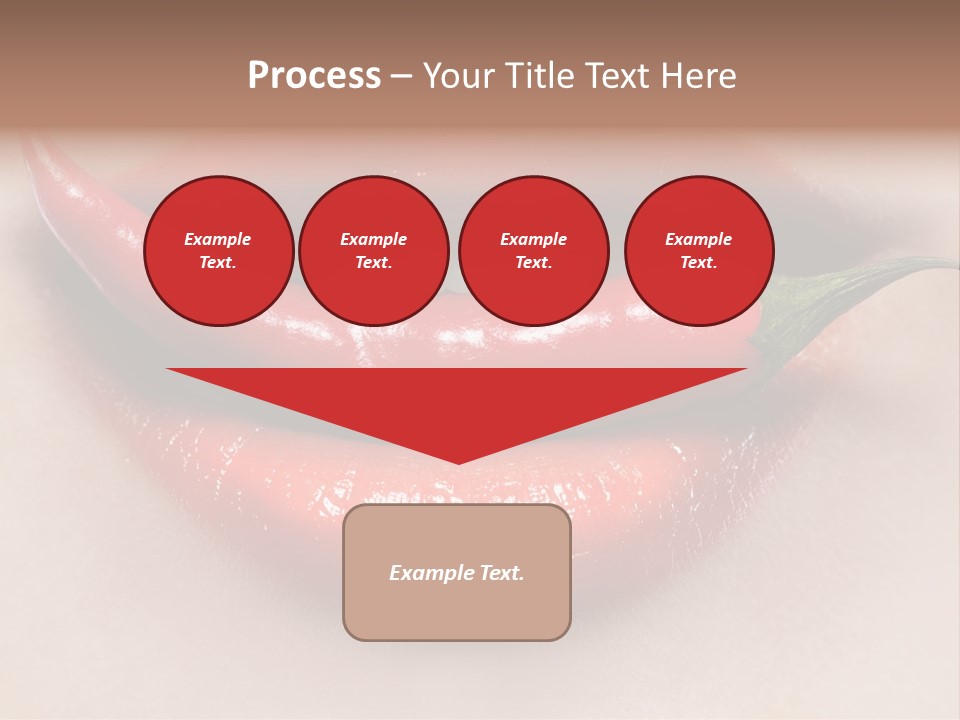 Process – Your Title Text Here

Example Text.

Example Text.

Example Text.

Example Text.

Example Text.